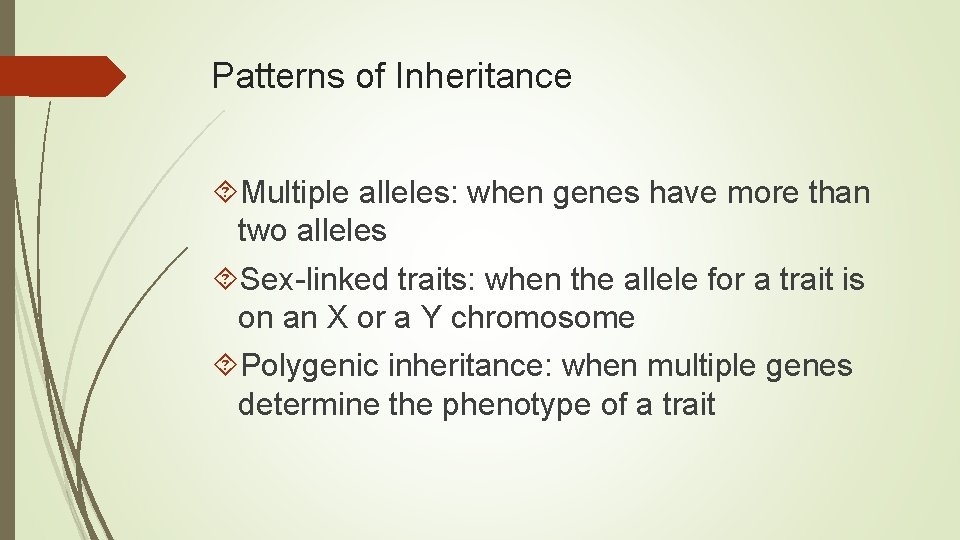 Patterns of Inheritance

Multiple alleles: when genes have more than two alleles

Sex-linked traits: when the allele for a trait is on an X or a Y chromosome

Polygenic inheritance: when multiple genes determine the phenotype of a trait